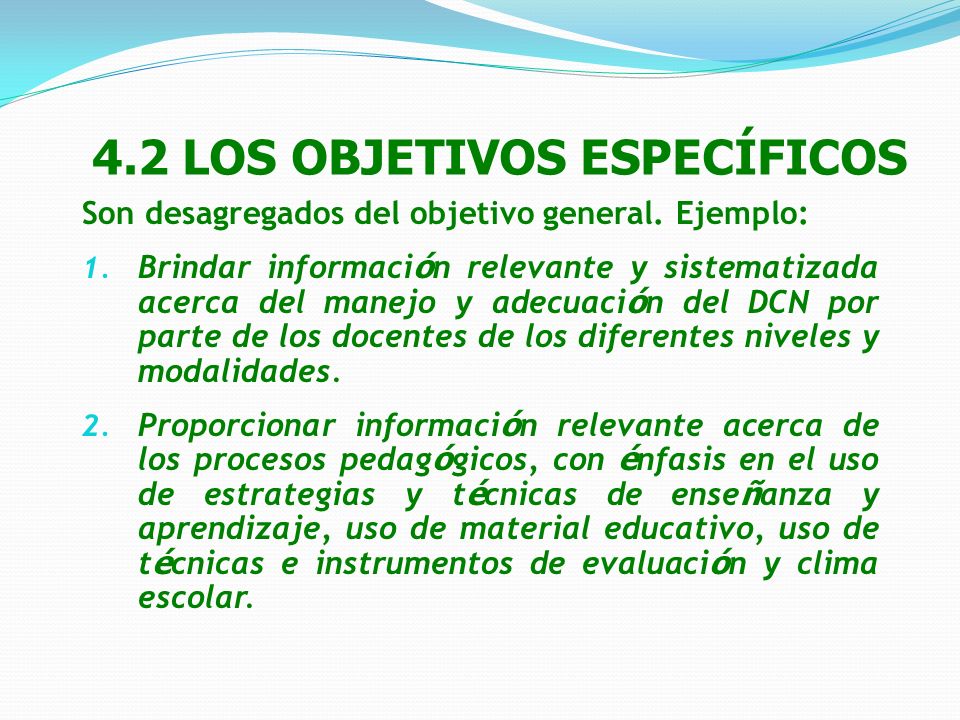 4.2 LOS OBJETIVOS ESPECÍFICOS

Son desagregados del objetivo general. Ejemplo:

1. Brindar información relevante y sistematizada acerca del manejo y adecuación del DCN por parte de los docentes de los diferentes niveles y modalidades.

2. Proporcionar información relevante acerca de los procesos pedagógicos, con énfasis en el uso de estrategias y técnicas de enseñanza y aprendizaje, uso de material educativo, uso de técnicas e instrumentos de evaluación y clima escolar.